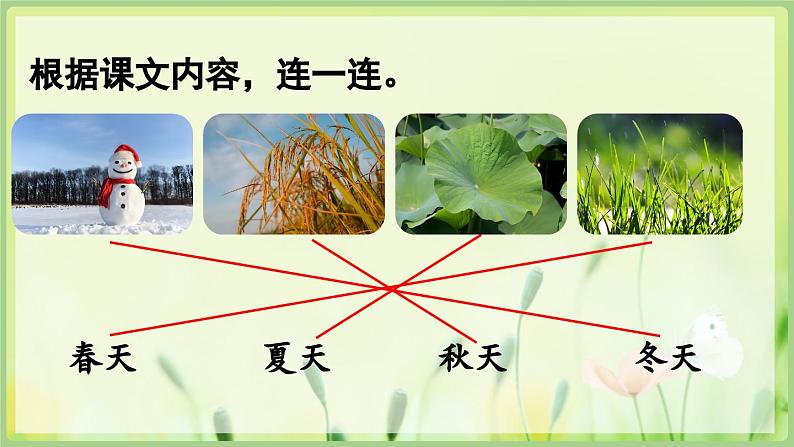 根据课文内容，连一连。

春天　　夏天　　秋天　　冬天